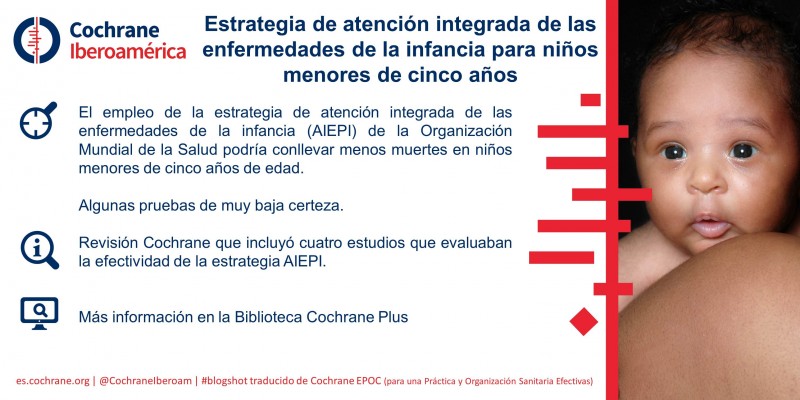 Cochrane
Iberoamérica

Estrategia de atención integrada de las enfermedades de la infancia para niños menores de cinco años

El empleo de la estrategia de atención integrada de las enfermedades de la infancia (AIEPI) de la Organización Mundial de la Salud podría conllevar menos muertes en niños menores de cinco años de edad.

Algunas pruebas de muy baja certeza.

Revisión Cochrane que incluyó cuatro estudios que evaluaban la efectividad de la estrategia AIEPI.

Más información en la Biblioteca Cochrane Plus

es.cochrane.org | @CochraneIberoam | #blogshot traducido de Cochrane EPOC (para una Práctica y Organización Sanitaria Efectivas)